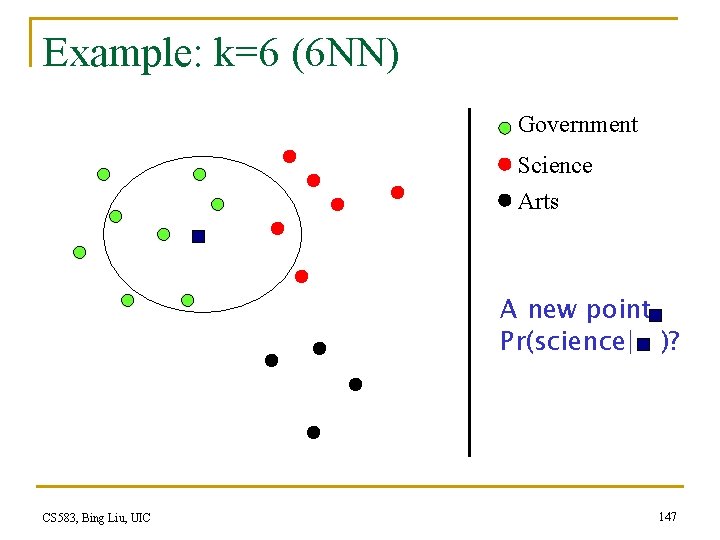 Example: k=6 (6NN)

Government
Science
Arts

A new point
Pr(science| )?

CS583, Bing Liu, UIC

147